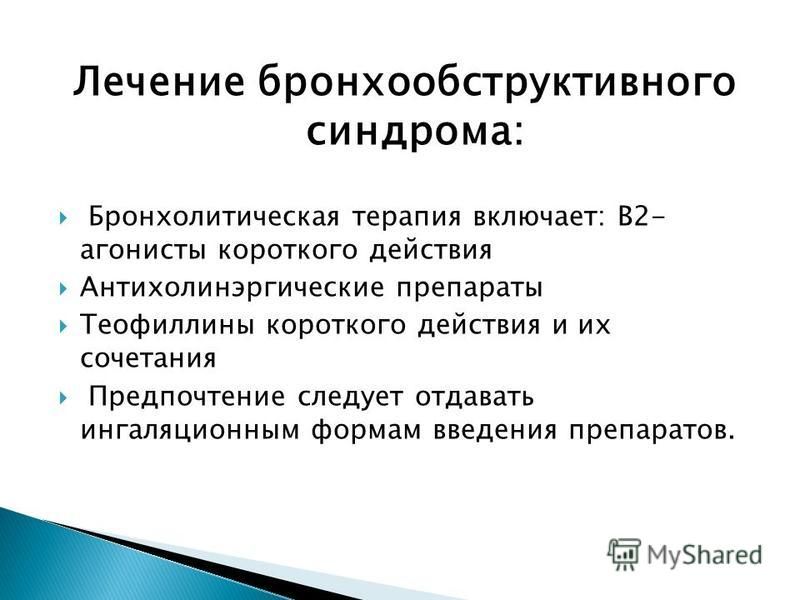 Лечение бронхообструктивного синдрома:

Бронхолитическая терапия включает: В2-агонисты короткого действия

Антихолинэргические препараты

Теофиллины короткого действия и их сочетания

Предпочтение следует отдавать ингаляционным формам введения препаратов.

MyShared